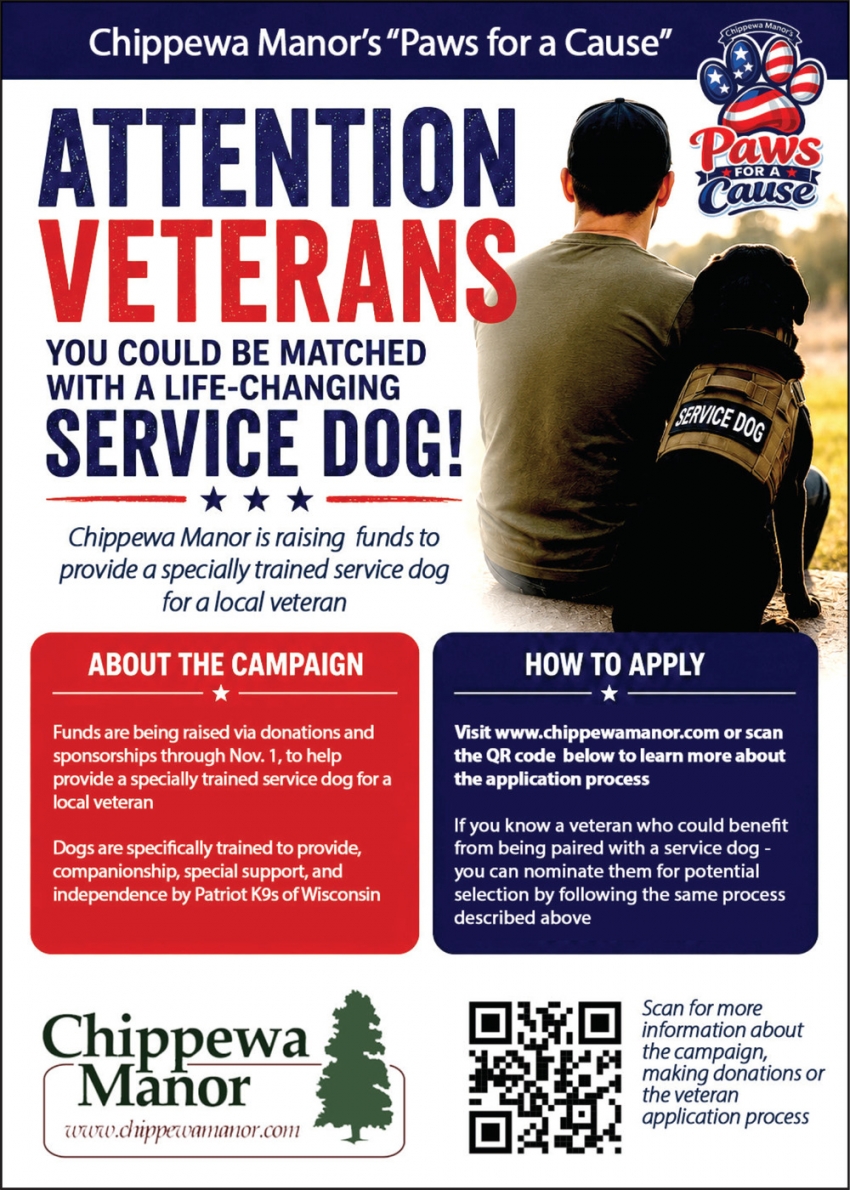 Chippewa Manor's "Paws for a Cause"

Chippewa Manor's
Paws FOR A Cause

ATTENTION VETERANS

YOU COULD BE MATCHED WITH A LIFE-CHANGING SERVICE DOG!

SERVICE DOG

Chippewa Manor is raising funds to provide a specially trained service dog for a local veteran

ABOUT THE CAMPAIGN

Funds are being raised via donations and sponsorships through Nov. 1, to help provide a specially trained service dog for a local veteran

Dogs are specifically trained to provide, companionship, special support, and independence by Patriot K9s of Wisconsin

HOW TO APPLY

Visit www.chippewamanor.com or scan the QR code below to learn more about the application process

If you know a veteran who could benefit from being paired with a service dog - you can nominate them for potential selection by following the same process described above

Chippewa Manor
www.chippewamanor.com

Scan for more information about the campaign, making donations or the veteran application process